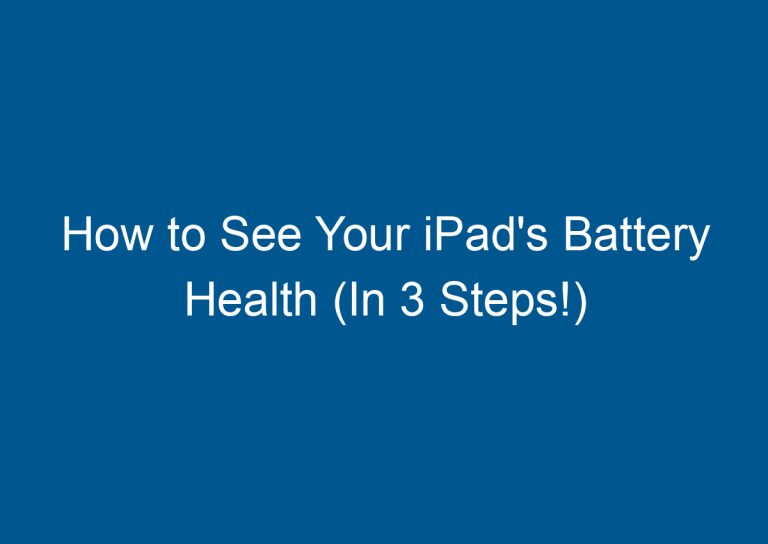 How to See Your iPad's Battery Health (In 3 Steps!)